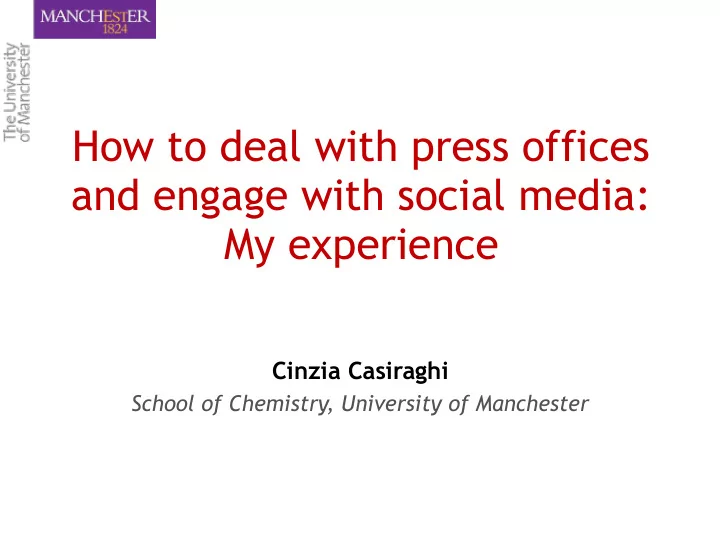 MANCHESTER
1824

The University
of Manchester

How to deal with press offices and engage with social media: My experience

Cinzia Casiraghi
School of Chemistry, University of Manchester